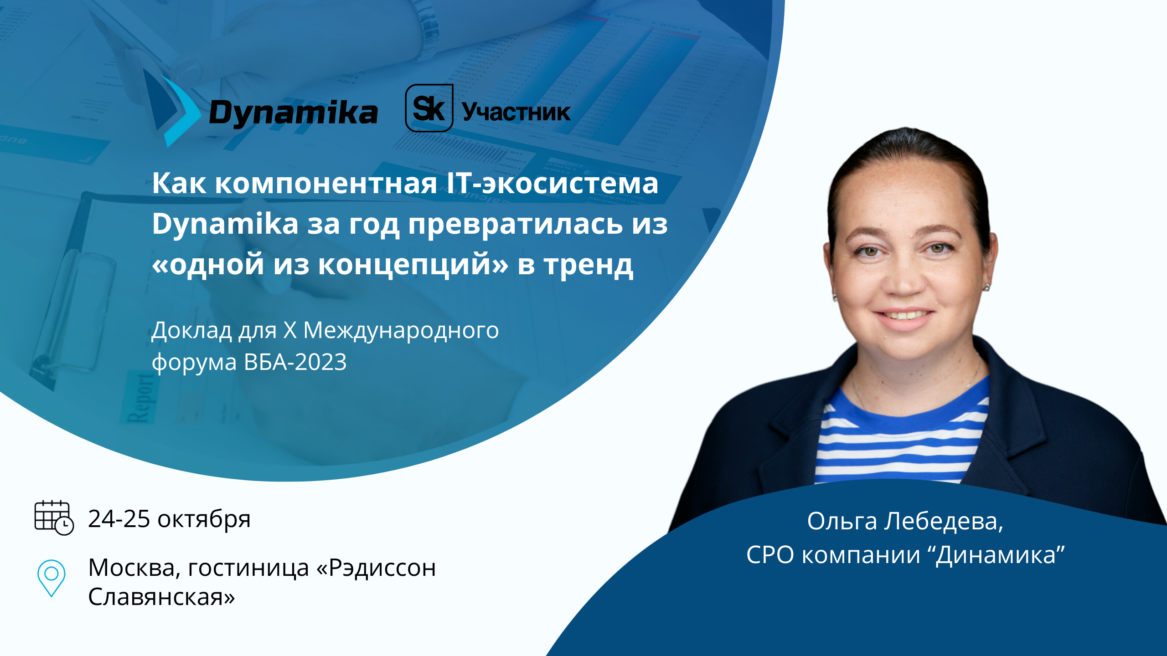 Dynamika

Sk Участник

Как компонентная IT-экосистема Dynamika за год превратилась из «одной из концепций» в тренд

Доклад для X Международного форума ВБА-2023

24-25 октября

Москва, гостиница «Рэдиссон Славянская»

Ольга Лебедева, CPO компании “Динамика”